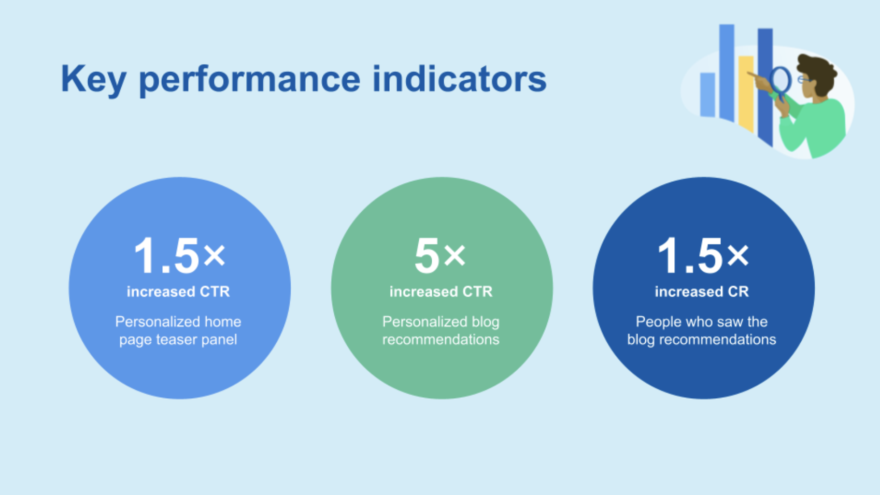 Key performance indicators

1.5×
increased CTR
Personalized home page teaser panel

5×
increased CTR
Personalized blog recommendations

1.5×
increased CR
People who saw the blog recommendations